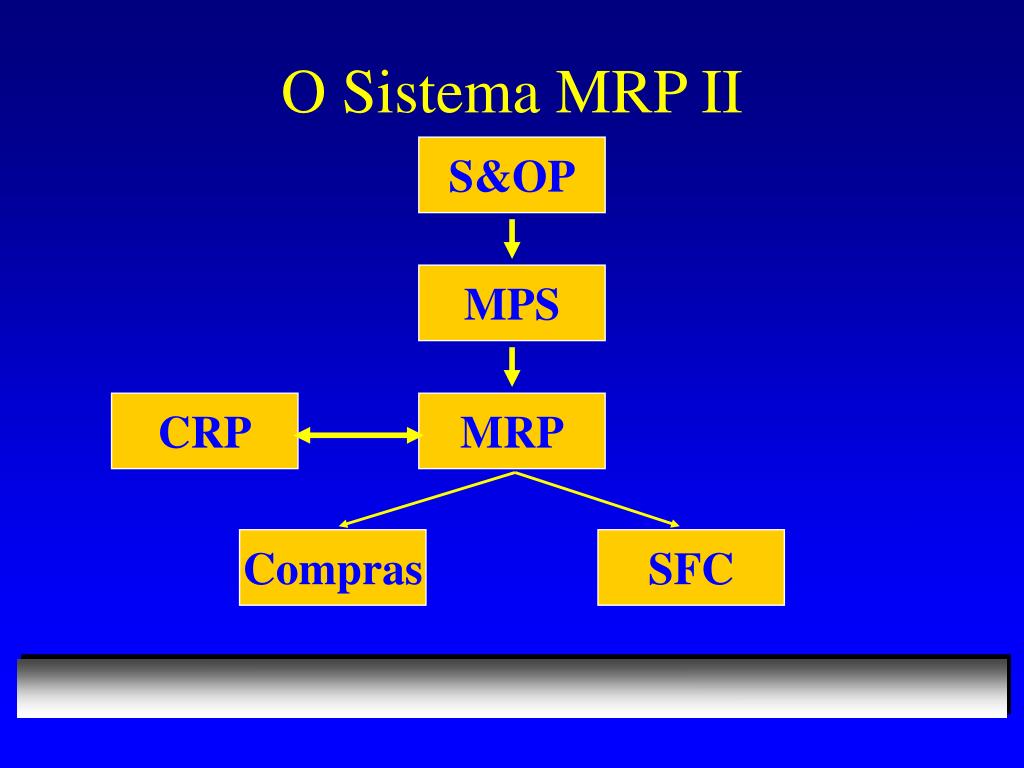 O Sistema MRP II

S&OP

MPS

CRP

MRP

Compras

SFC